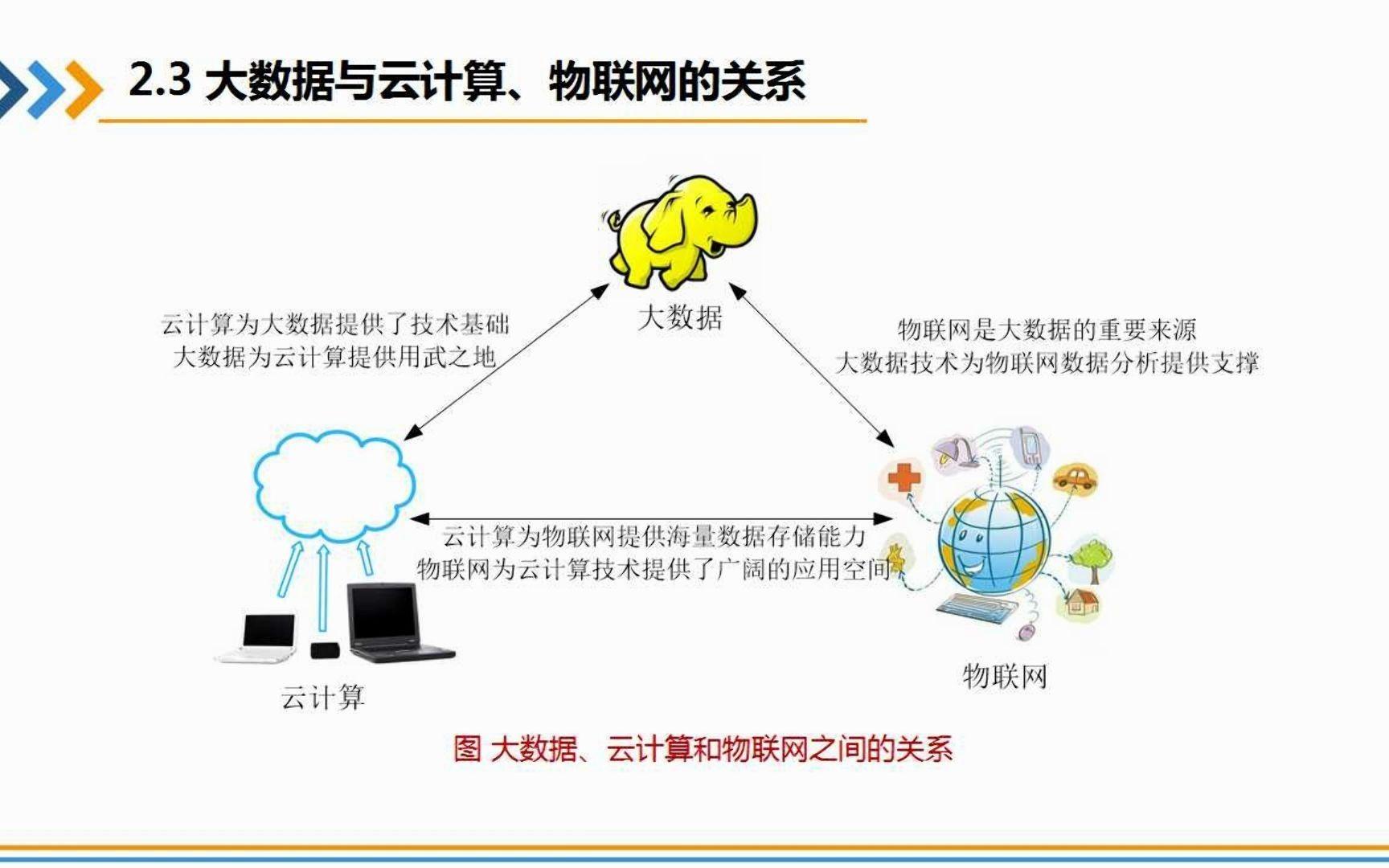 2.3 大数据与云计算、物联网的关系

大数据

云计算为大数据提供了技术基础
大数据为云计算提供用武之地

物联网是大数据的重要来源
大数据技术为物联网数据分析提供支撑

云计算为物联网提供海量数据存储能力
物联网为云计算技术提供了广阔的应用空间

云计算

物联网

图 大数据、云计算和物联网之间的关系